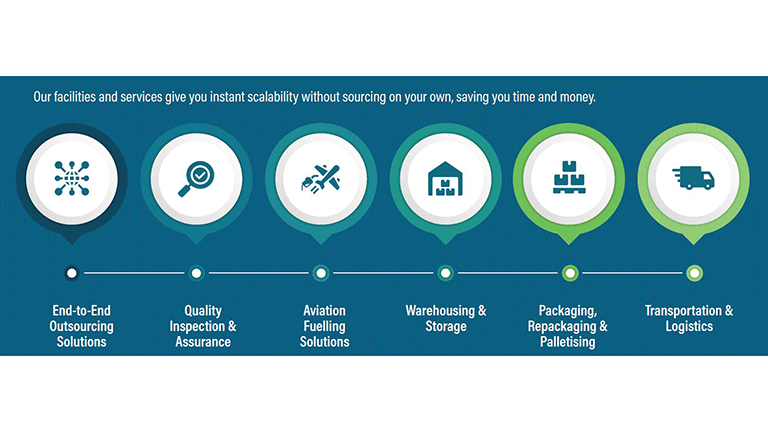 Our facilities and services give you instant scalability without sourcing on your own, saving you time and money.

End-to-End Outsourcing Solutions

Quality Inspection & Assurance

Aviation Fuelling Solutions

Warehousing & Storage

Packaging, Repackaging & Palletising

Transportation & Logistics